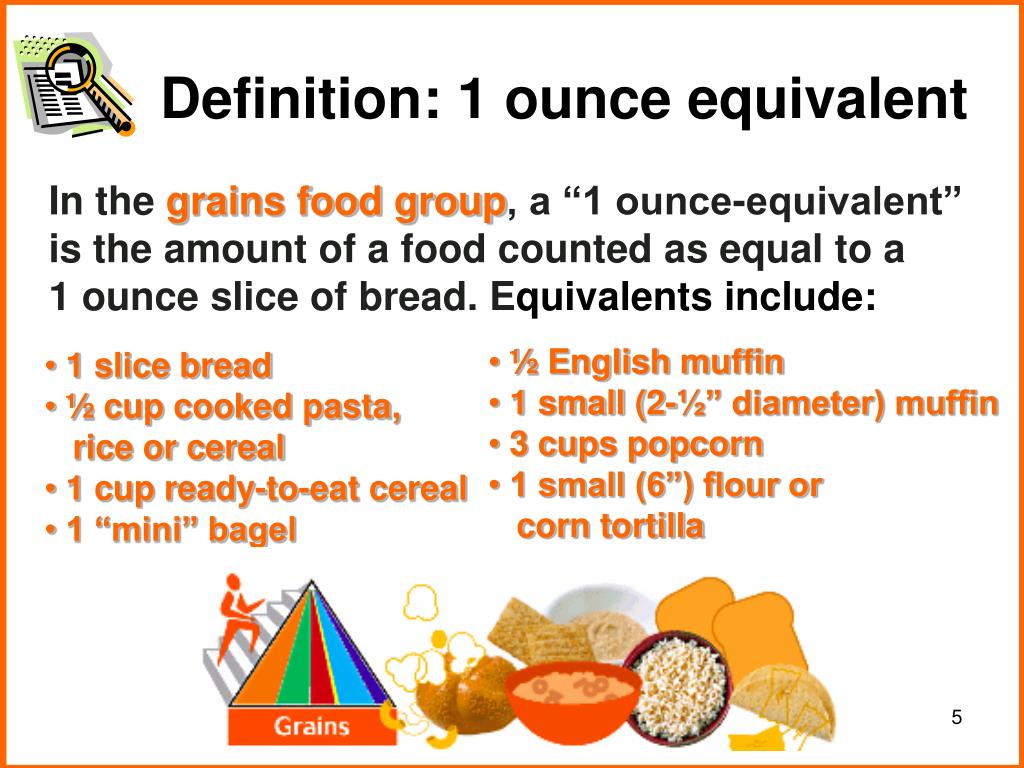 Definition: 1 ounce equivalent

In the grains food group, a “1 ounce-equivalent” is the amount of a food counted as equal to a 1 ounce slice of bread. Equivalents include:

• 1 slice bread
• ½ cup cooked pasta, rice or cereal
• 1 cup ready-to-eat cereal
• 1 “mini” bagel

• ½ English muffin
• 1 small (2-½” diameter) muffin
• 3 cups popcorn
• 1 small (6”) flour or corn tortilla

Grains

5